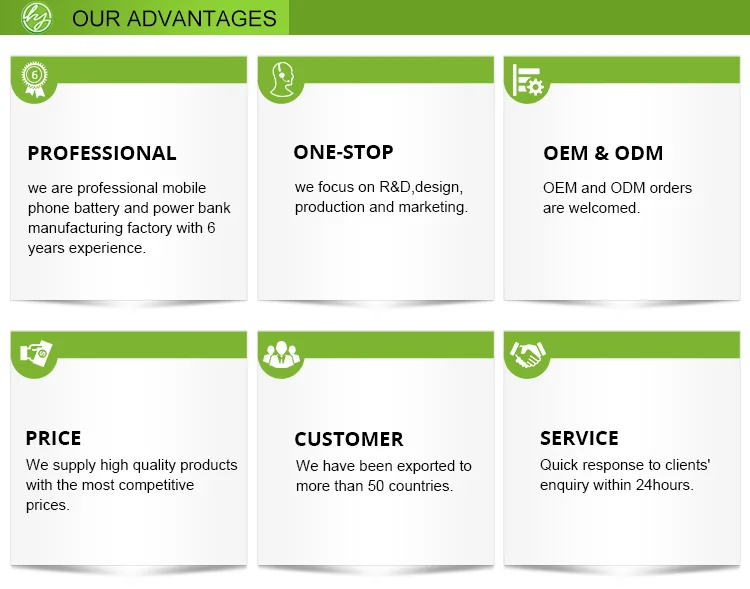 OUR ADVANTAGES

6

PROFESSIONAL

we are professional mobile phone battery and power bank manufacturing factory with 6 years experience.

ONE-STOP

we focus on R&D,design, production and marketing.

OEM & ODM

OEM and ODM orders are welcomed.

PRICE

We supply high quality products with the most competitive prices.

CUSTOMER

We have been exported to more than 50 countries.

SERVICE

Quick response to clients' enquiry within 24hours.